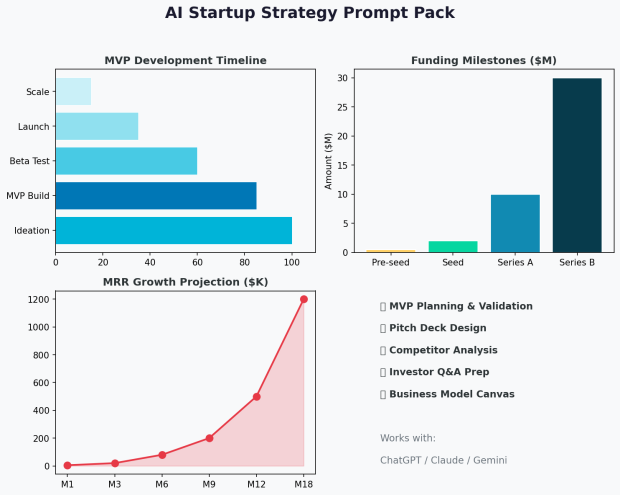 AI Startup Strategy Prompt Pack

MVP Development Timeline

Scale
Launch
Beta Test
MVP Build
Ideation

0 20 40 60 80 100

Funding Milestones ($M)

Amount ($M)

30
25
20
15
10
5
0

Pre-seed Seed Series A Series B

MRR Growth Projection ($K)

1200
1000
800
600
400
200
0

M1 M3 M6 M9 M12 M18

▯ MVP Planning & Validation
▯ Pitch Deck Design
▯ Competitor Analysis
▯ Investor Q&A Prep
▯ Business Model Canvas

Works with:
ChatGPT / Claude / Gemini